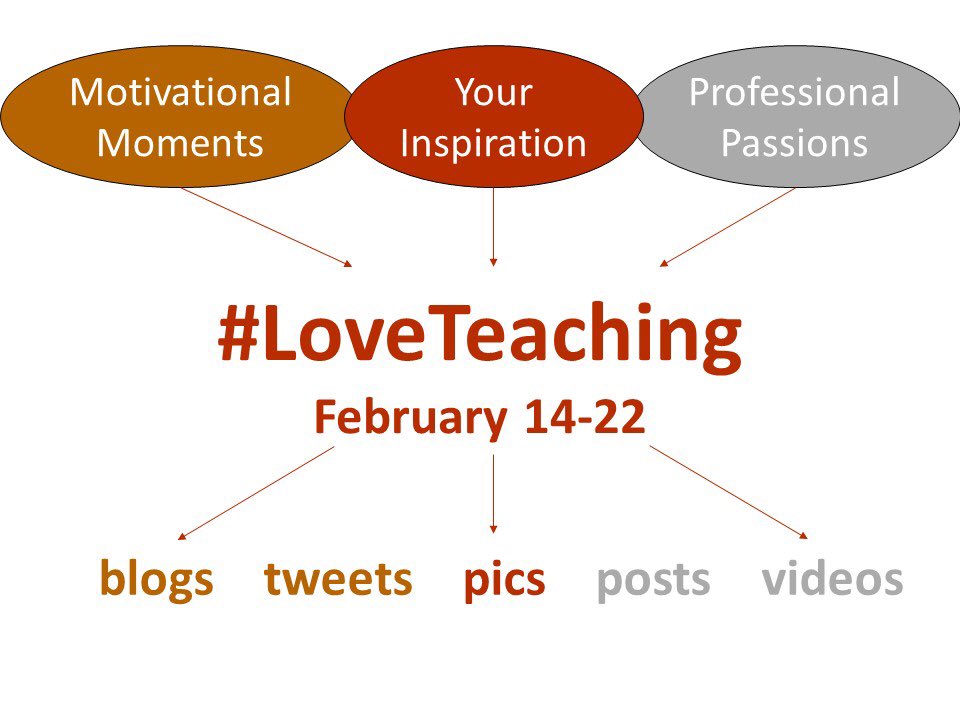 Motivational Moments

Your Inspiration

Professional Passions

#LoveTeaching

February 14-22

blogs tweets pics posts videos